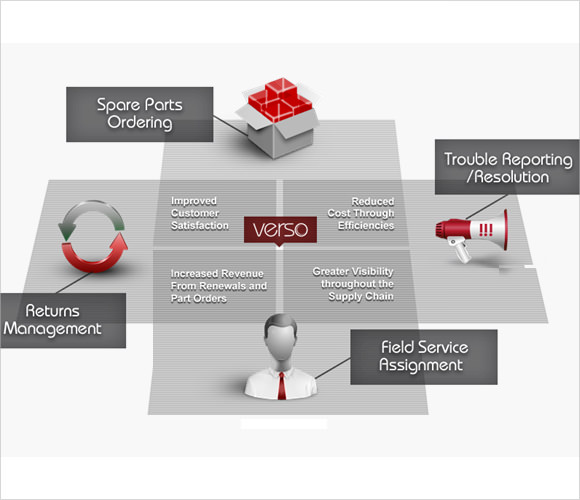 Spare Parts Ordering

Trouble Reporting /Resolution

Improved Customer Satisfaction

Reduced Cost Through Efficiencies

verso

Increased Revenue From Renewals and Part Orders

Greater Visibility throughout the Supply Chain

Returns Management

Field Service Assignment